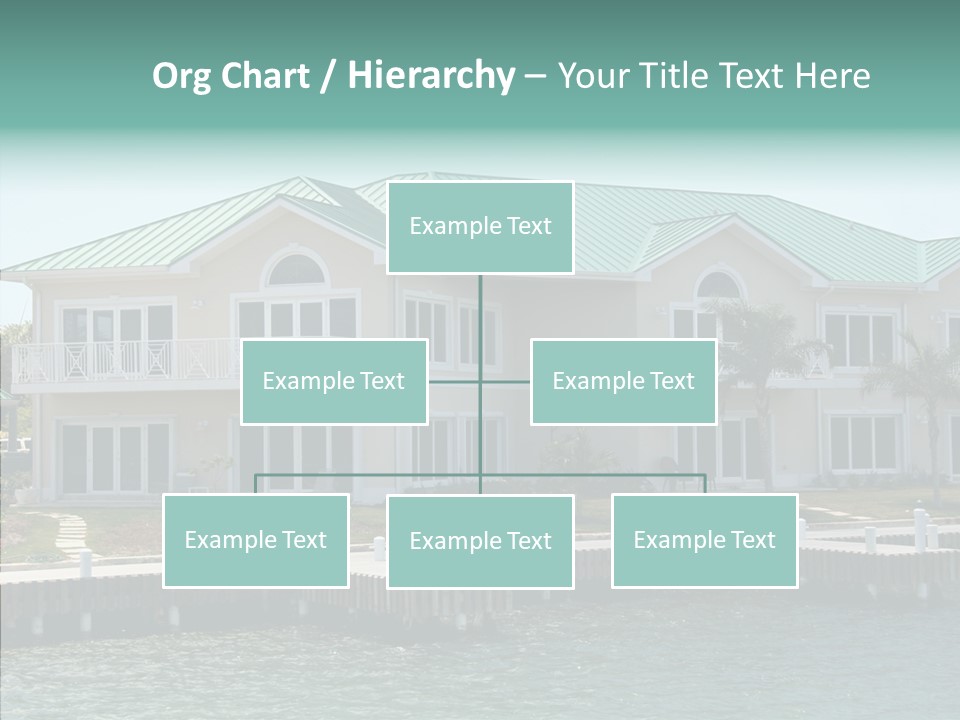 Org Chart / Hierarchy – Your Title Text Here

Example Text

Example Text

Example Text

Example Text

Example Text

Example Text